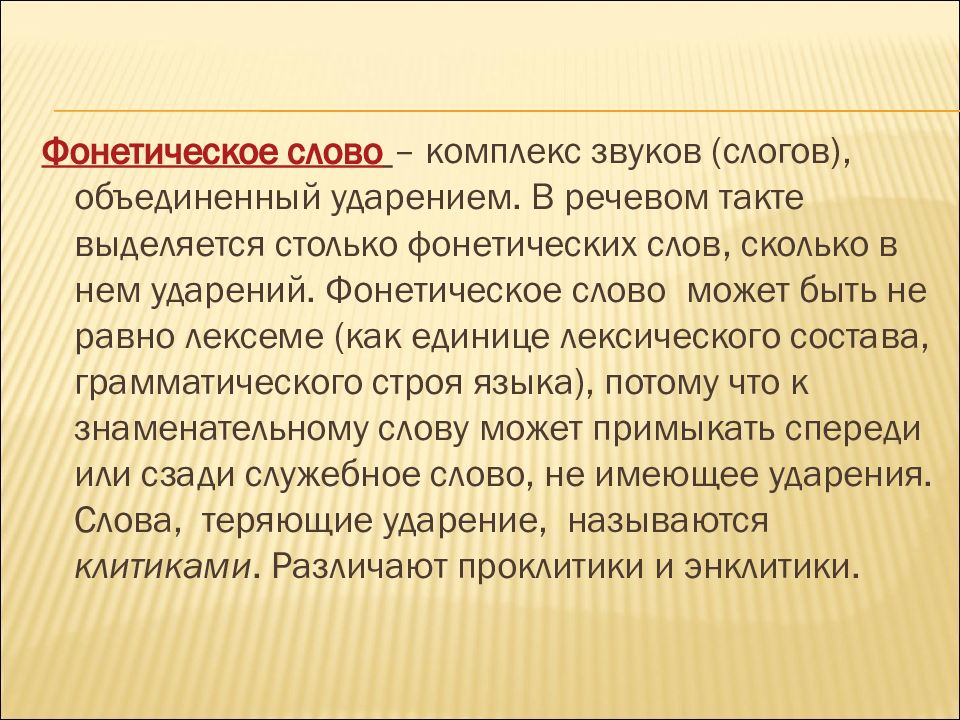 Фонетическое слово – комплекс звуков (слогов), объединенный ударением. В речевом такте выделяется столько фонетических слов, сколько в нем ударений. Фонетическое слово может быть не равно лексеме (как единице лексического состава, грамматического строя языка), потому что к знаменательному слову может примыкать спереди или сзади служебное слово, не имеющее ударения. Слова, теряющие ударение, называются клитиками. Различают проклитики и энклитики.